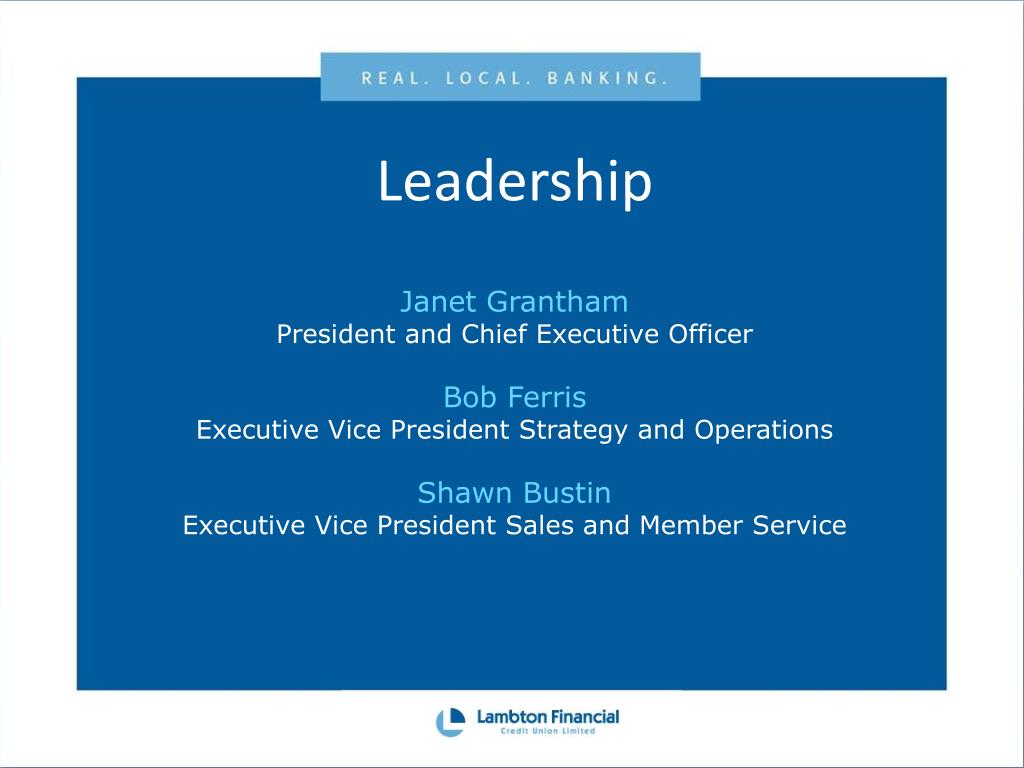 REAL. LOCAL. BANKING.

Leadership

Janet Grantham
President and Chief Executive Officer

Bob Ferris
Executive Vice President Strategy and Operations

Shawn Bustin
Executive Vice President Sales and Member Service

Lambton Financial
Credit Union Limited